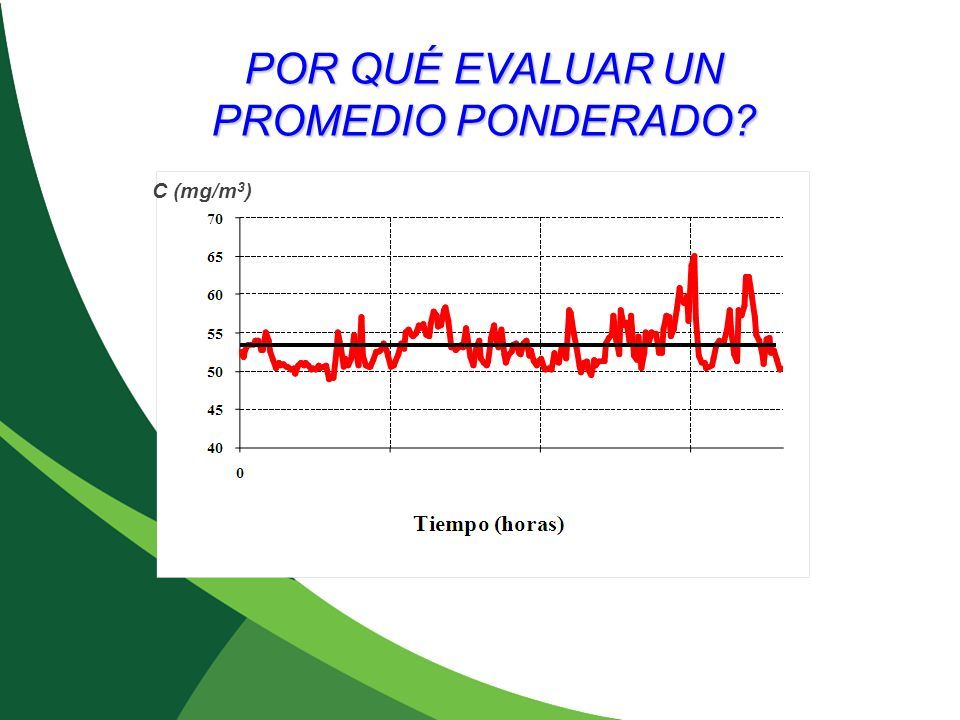 POR QUÉ EVALUAR UN PROMEDIO PONDERADO?

C (mg/m$^3$)

70
65
60
55
50
45
40

0

Tiempo (horas)